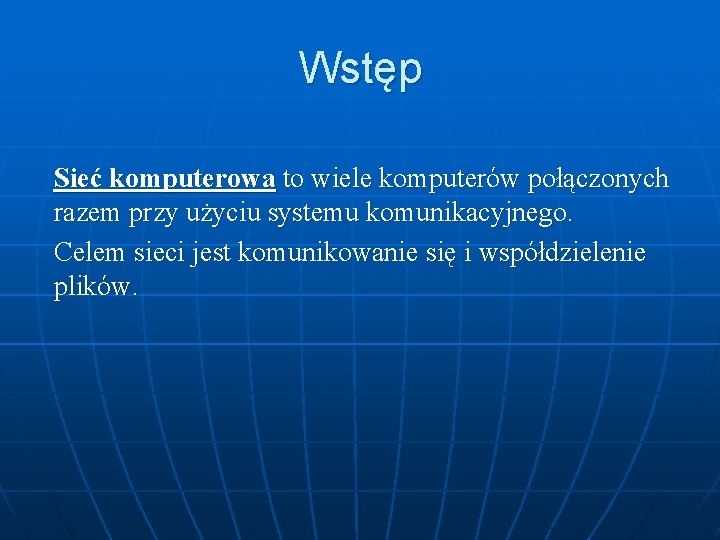 Wstęp

Sieć komputerowa to wiele komputerów połączonych razem przy użyciu systemu komunikacyjnego.

Celem sieci jest komunikowanie się i współdzielenie plików.